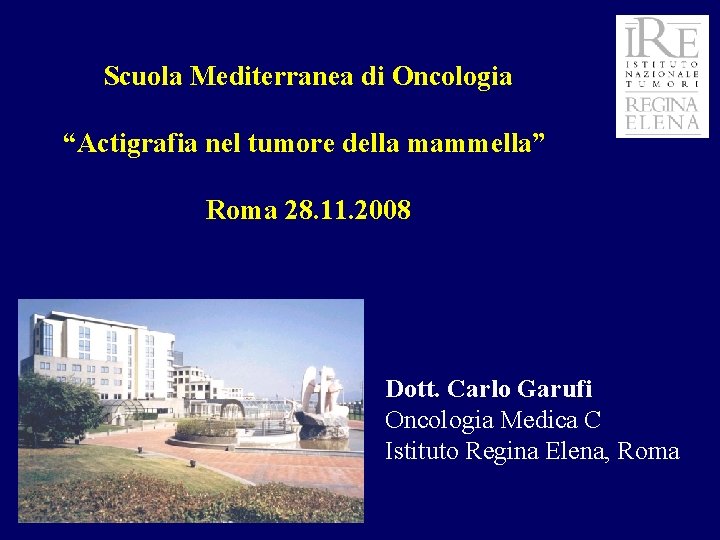 IRE
ISTITUTO NAZIONALE TUMORI
REGINA ELENA

Scuola Mediterranea di Oncologia

“Actigrafia nel tumore della mammella”

Roma 28.11.2008

Dott. Carlo Garufi
Oncologia Medica C
Istituto Regina Elena, Roma